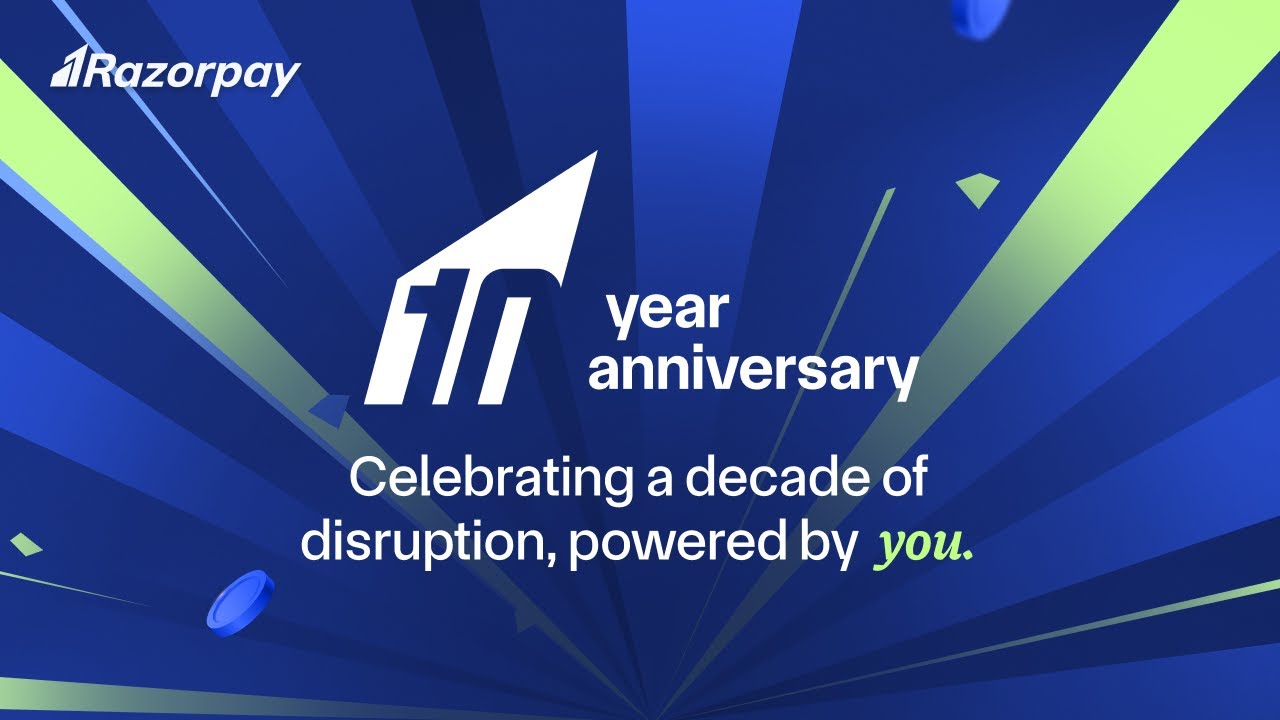 Razorpay

10 year anniversary

Celebrating a decade of disruption, powered by you.